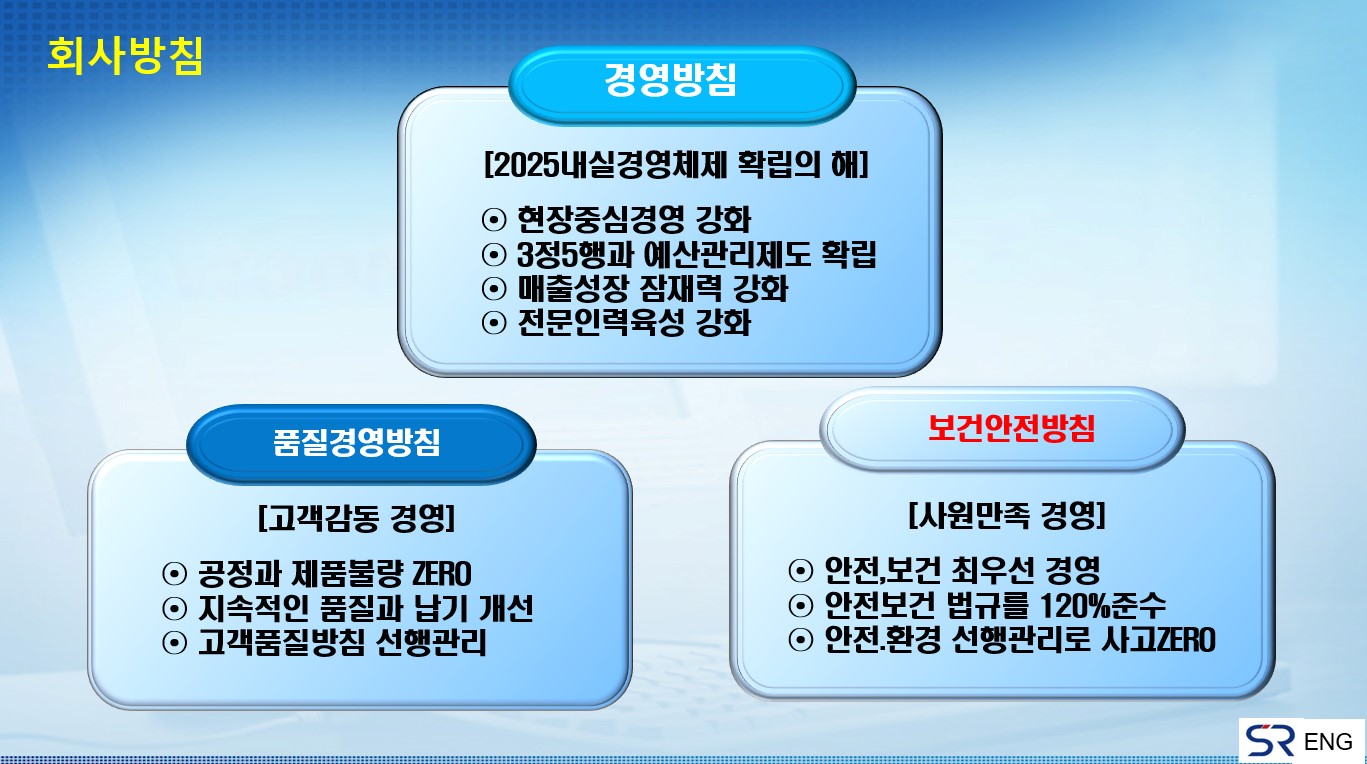 회사방침

경영방침

[2025내실경영체제 확립의 해]

⊙ 현장중심경영 강화
⊙ 3정5행과 예산관리제도 확립
⊙ 매출성장 잠재력 강화
⊙ 전문인력육성 강화

품질경영방침

[고객감동 경영]

⊙ 공정과 제품불량 ZERO
⊙ 지속적인 품질과 납기 개선
⊙ 고객품질방침 선행관리

보건안전방침

[사원만족 경영]

⊙ 안전,보건 최우선 경영
⊙ 안전보건 법규를 120%준수
⊙ 안전.환경 선행관리로 사고ZERO

SR ENG